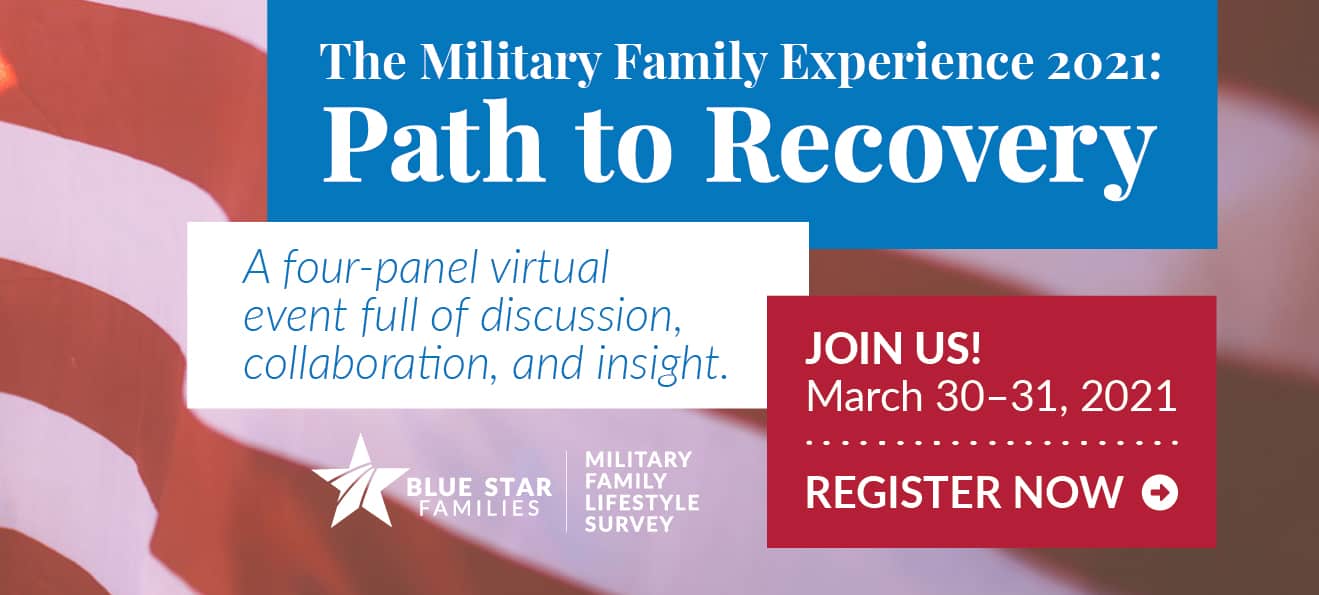 The Military Family Experience 2021:
Path to Recovery

A four-panel virtual event full of discussion, collaboration, and insight.

JOIN US!
March 30–31, 2021

REGISTER NOW

BLUE STAR FAMILIES

MILITARY FAMILY LIFESTYLE SURVEY